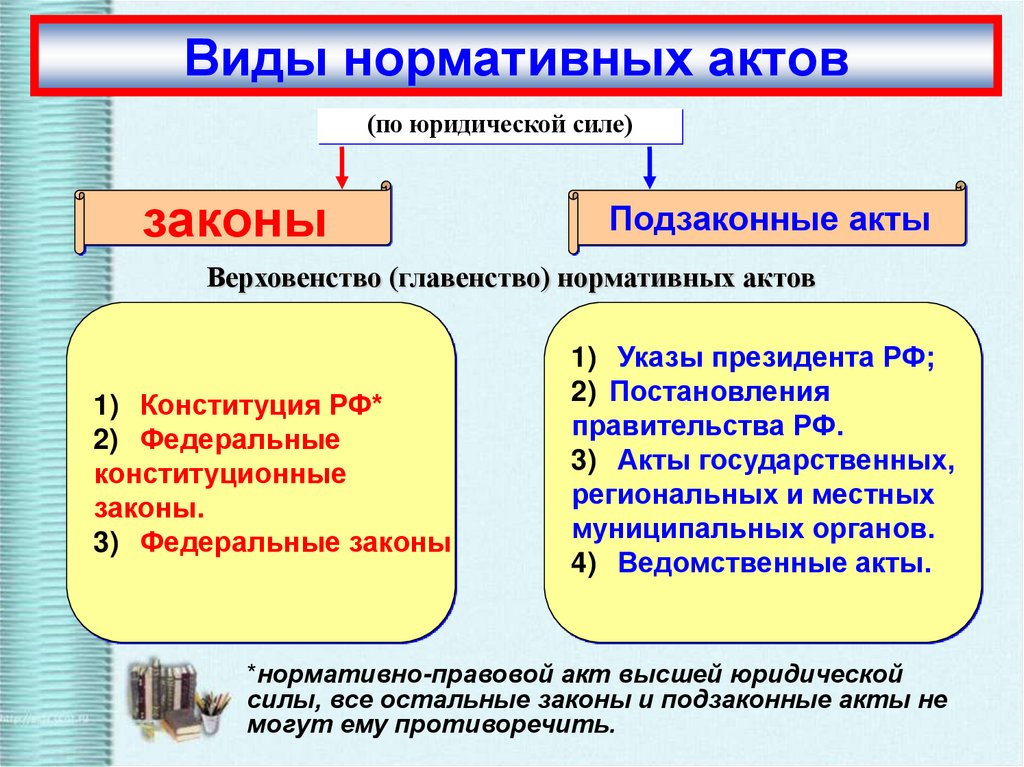 Виды нормативных актов

(по юридической силе)

законы

Подзаконные акты

Верховенство (главенство) нормативных актов

1) Конституция РФ*
2) Федеральные конституционные законы.
3) Федеральные законы

1) Указы президента РФ;
2) Постановления правительства РФ.
3) Акты государственных, региональных и местных муниципальных органов.
4) Ведомственные акты.

*нормативно-правовой акт высшей юридической силы, все остальные законы и подзаконные акты не могут ему противоречить.